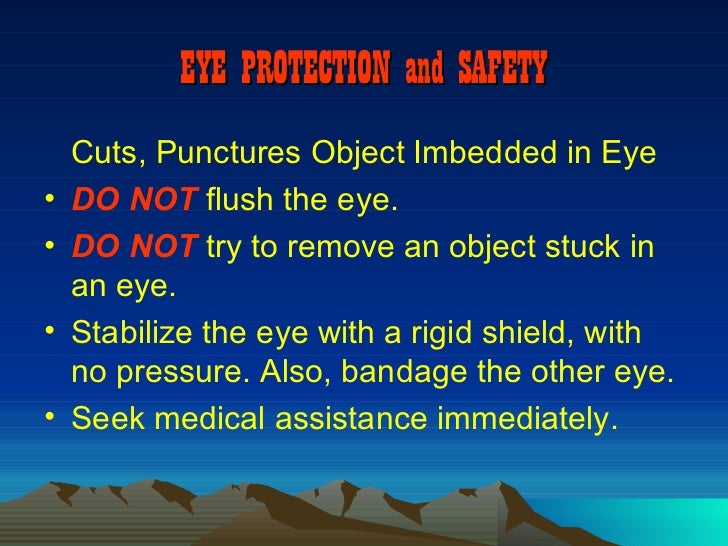 EYE PROTECTION and SAFETY

Cuts, Punctures Object Imbedded in Eye

• DO NOT flush the eye.
• DO NOT try to remove an object stuck in an eye.
• Stabilize the eye with a rigid shield, with no pressure. Also, bandage the other eye.
• Seek medical assistance immediately.